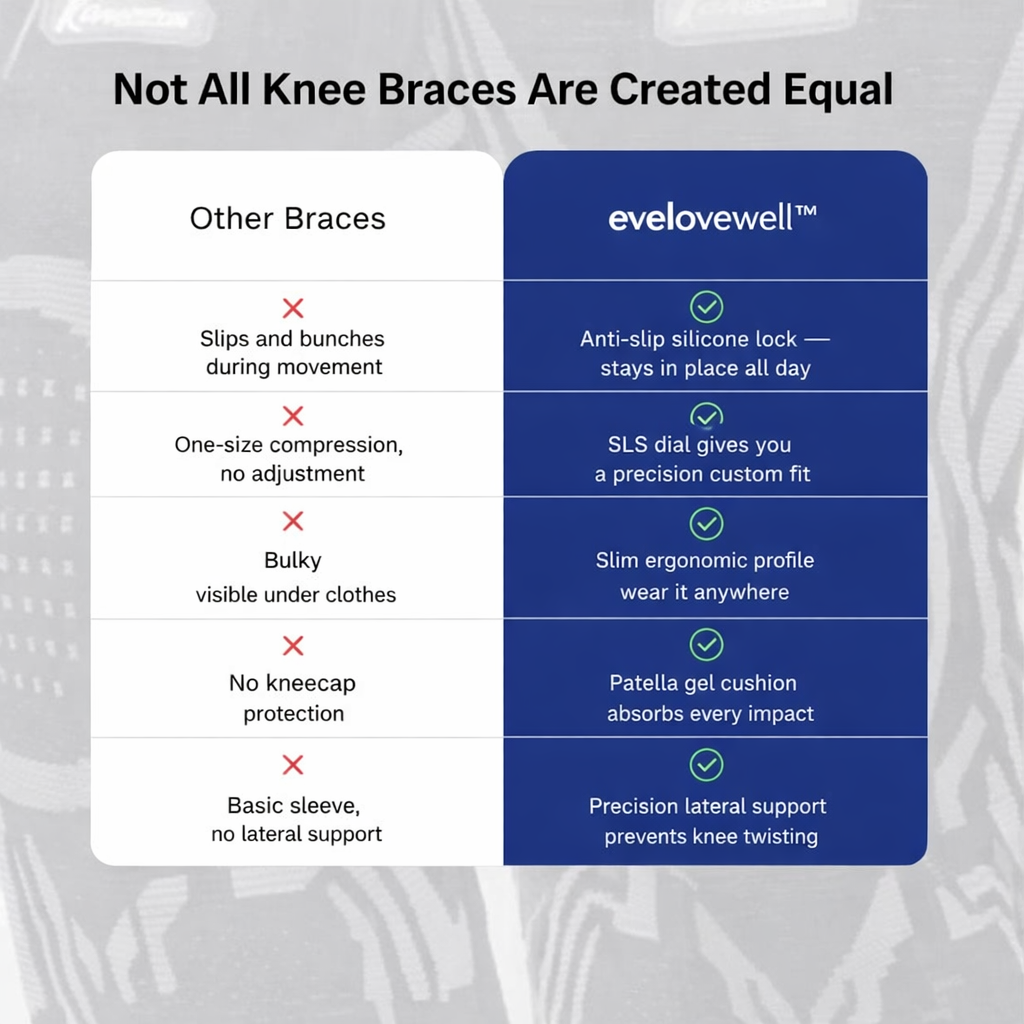 Not All Knee Braces Are Created Equal

| Other Braces | evelovewell™ |
|---|---|
| Slips and bunches during movement | Anti-slip silicone lock — stays in place all day |
| One-size compression, no adjustment | SLS dial gives you a precision custom fit |
| Bulky visible under clothes | Slim ergonomic profile wear it anywhere |
| No kneecap protection | Patella gel cushion absorbs every impact |
| Basic sleeve, no lateral support | Precision lateral support prevents knee twisting |